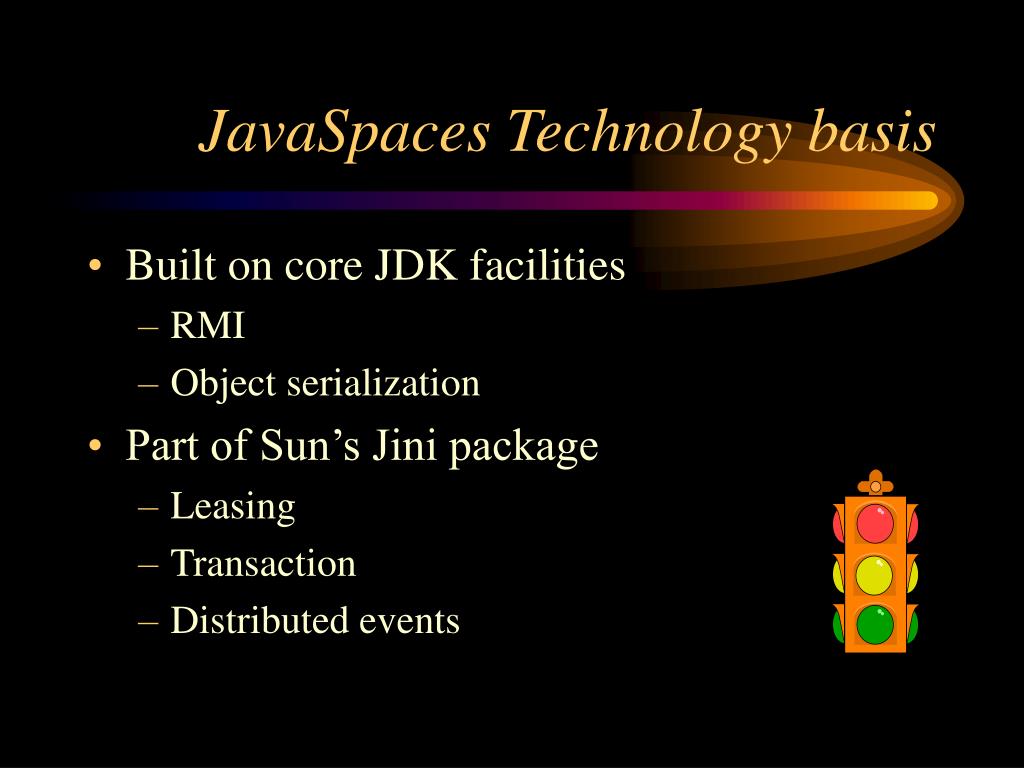 JavaSpaces Technology basis

• Built on core JDK facilities
– RMI
– Object serialization
• Part of Sun’s Jini package
– Leasing
– Transaction
– Distributed events